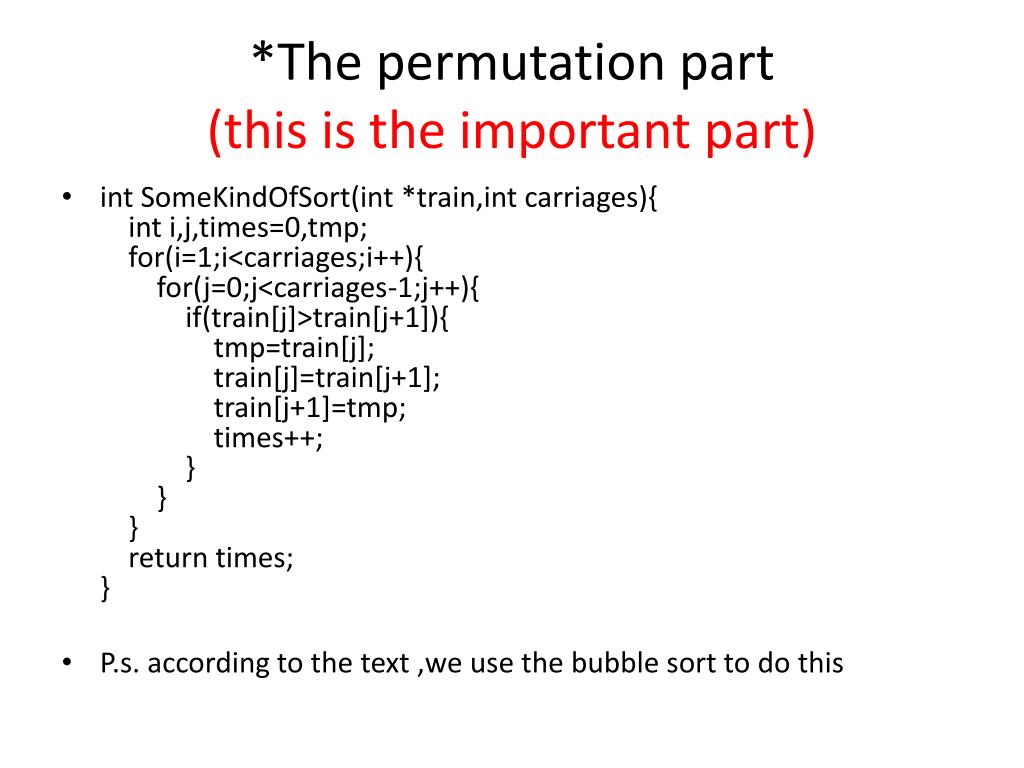 *The permutation part
(this is the important part)

• int SomeKindOfSort(int *train,int carriages){
    int i,j,times=0,tmp;
    for(i=1;i<carriages;i++){
        for(j=0;j<carriages-1;j++){
            if(train[j]>train[j+1]){
                tmp=train[j];
                train[j]=train[j+1];
                train[j+1]=tmp;
                times++;
            }
        }
    }
    return times;
}

• P.s. according to the text ,we use the bubble sort to do this